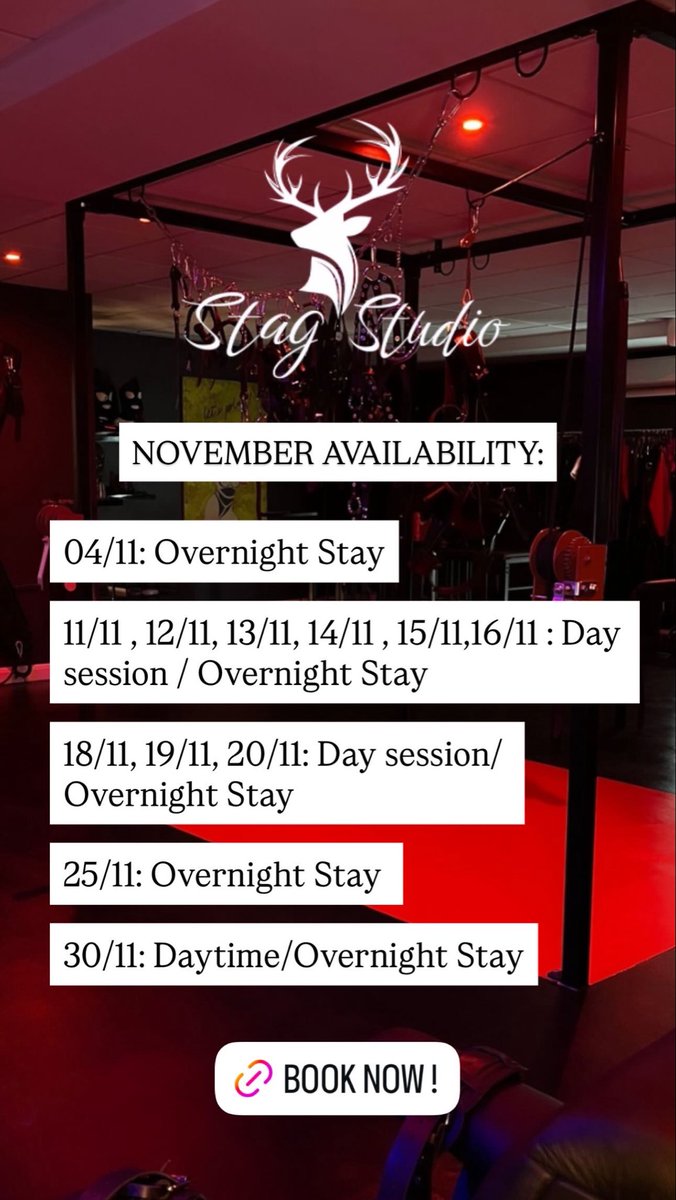 Stag Studio

NOVEMBER AVAILABILITY:

04/11: Overnight Stay

11/11 , 12/11, 13/11, 14/11 , 15/11,16/11 : Day session / Overnight Stay

18/11, 19/11, 20/11: Day session/ Overnight Stay

25/11: Overnight Stay

30/11: Daytime/Overnight Stay

BOOK NOW !